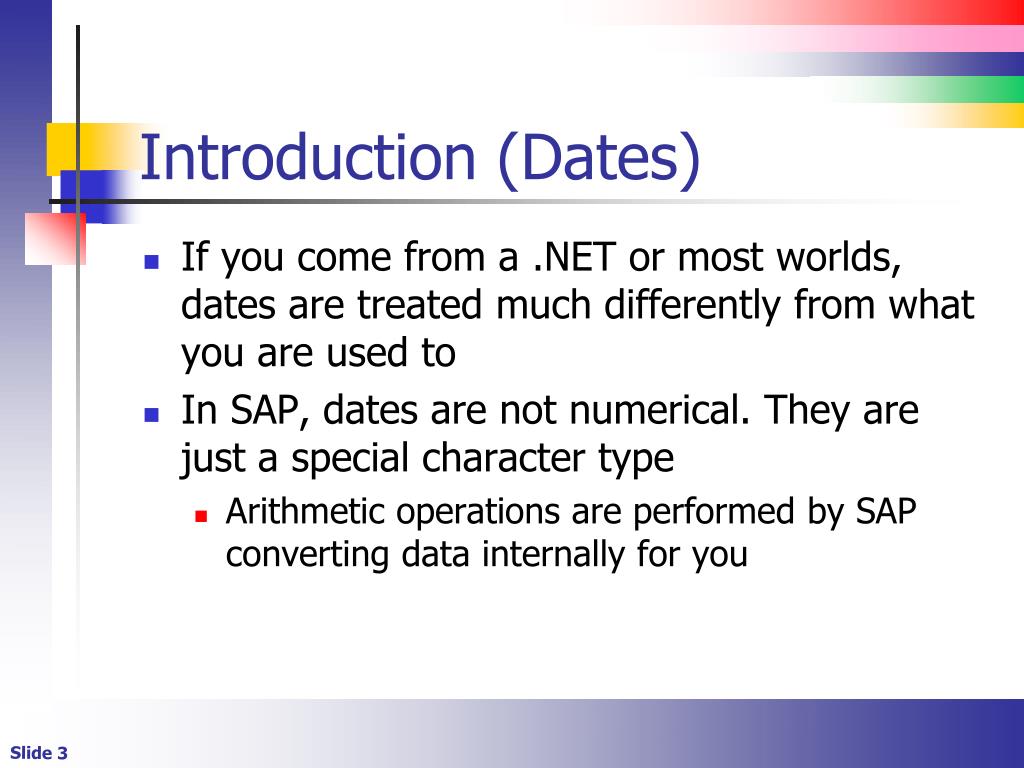 Introduction (Dates)

- If you come from a .NET or most worlds, dates are treated much differently from what you are used to
- In SAP, dates are not numerical. They are just a special character type
  - Arithmetic operations are performed by SAP converting data internally for you

Slide 3